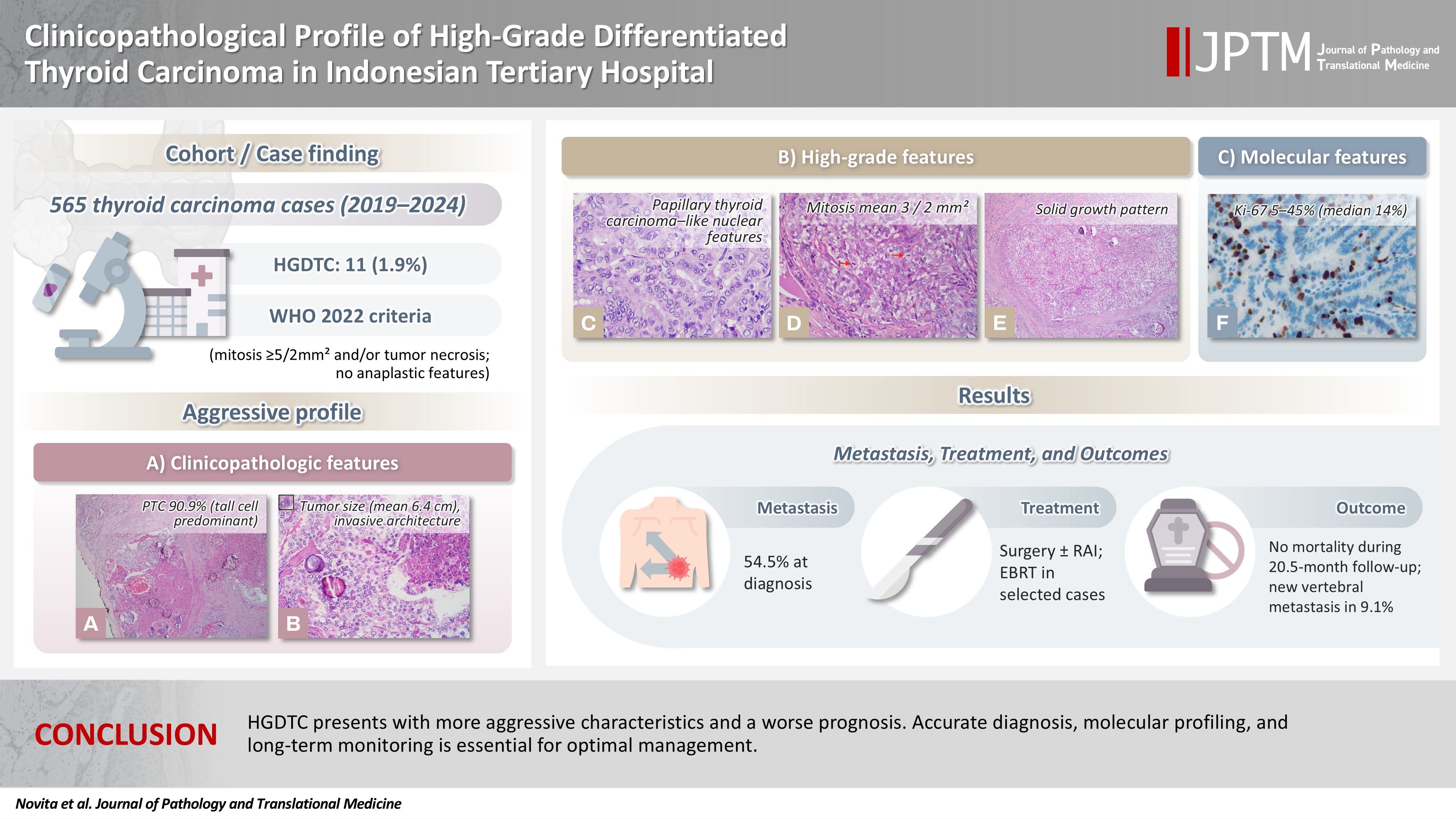 Clinicopathological Profile of High-Grade Differentiated Thyroid Carcinoma in Indonesian Tertiary Hospital

JPTM Journal of Pathology and Translational Medicine

Cohort / Case finding

565 thyroid carcinoma cases (2019–2024)

HGDTC: 11 (1.9%)

WHO 2022 criteria

(mitosis ≥5/2mm² and/or tumor necrosis; no anaplastic features)

Aggressive profile

A) Clinicopathologic features

PTC 90.9% (tall cell predominant)

A

Tumor size (mean 6.4 cm), invasive architecture

B

B) High-grade features

Papillary thyroid carcinoma–like nuclear features

C

Mitosis mean 3 / 2 mm²

D

Solid growth pattern

E

C) Molecular features

Ki-67 5–45% (median 14%)

F

Results

Metastasis, Treatment, and Outcomes

Metastasis

54.5% at diagnosis

Treatment

Surgery ± RAI; EBRT in selected cases

Outcome

No mortality during 20.5-month follow-up; new vertebral metastasis in 9.1%

CONCLUSION

HGDTC presents with more aggressive characteristics and a worse prognosis. Accurate diagnosis, molecular profiling, and long-term monitoring is essential for optimal management.

Novita et al. Journal of Pathology and Translational Medicine